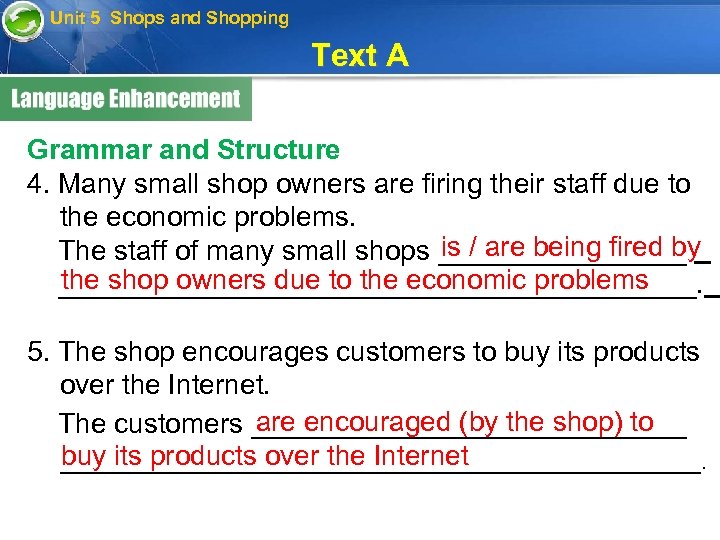 Unit 5 Shops and Shopping

Text A

Language Enhancement

Grammar and Structure

4. Many small shop owners are firing their staff due to the economic problems.

The staff of many small shops is / are being fired by the shop owners due to the economic problems.

5. The shop encourages customers to buy its products over the Internet.

The customers are encouraged (by the shop) to buy its products over the Internet.